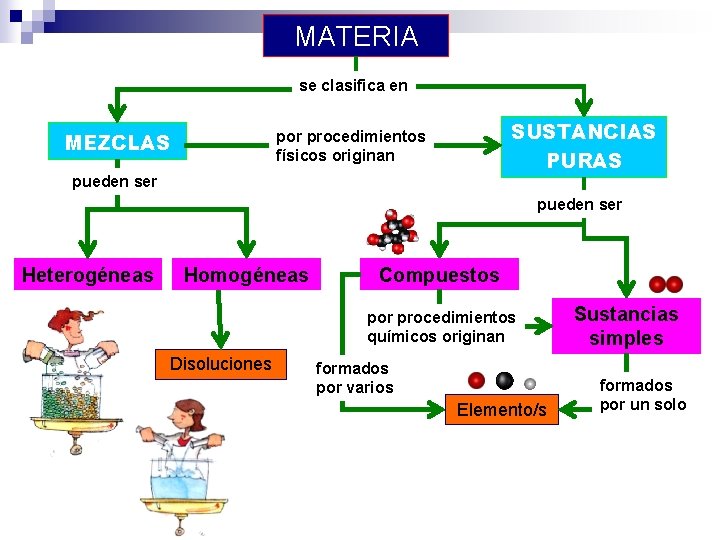 MATERIA

se clasifica en

MEZCLAS

por procedimientos físicos originan

SUSTANCIAS PURAS

pueden ser

Heterogéneas

Homogéneas

Disoluciones

pueden ser

Compuestos

por procedimientos químicos originan

Sustancias simples

formados por varios

Elemento/s

formados por un solo